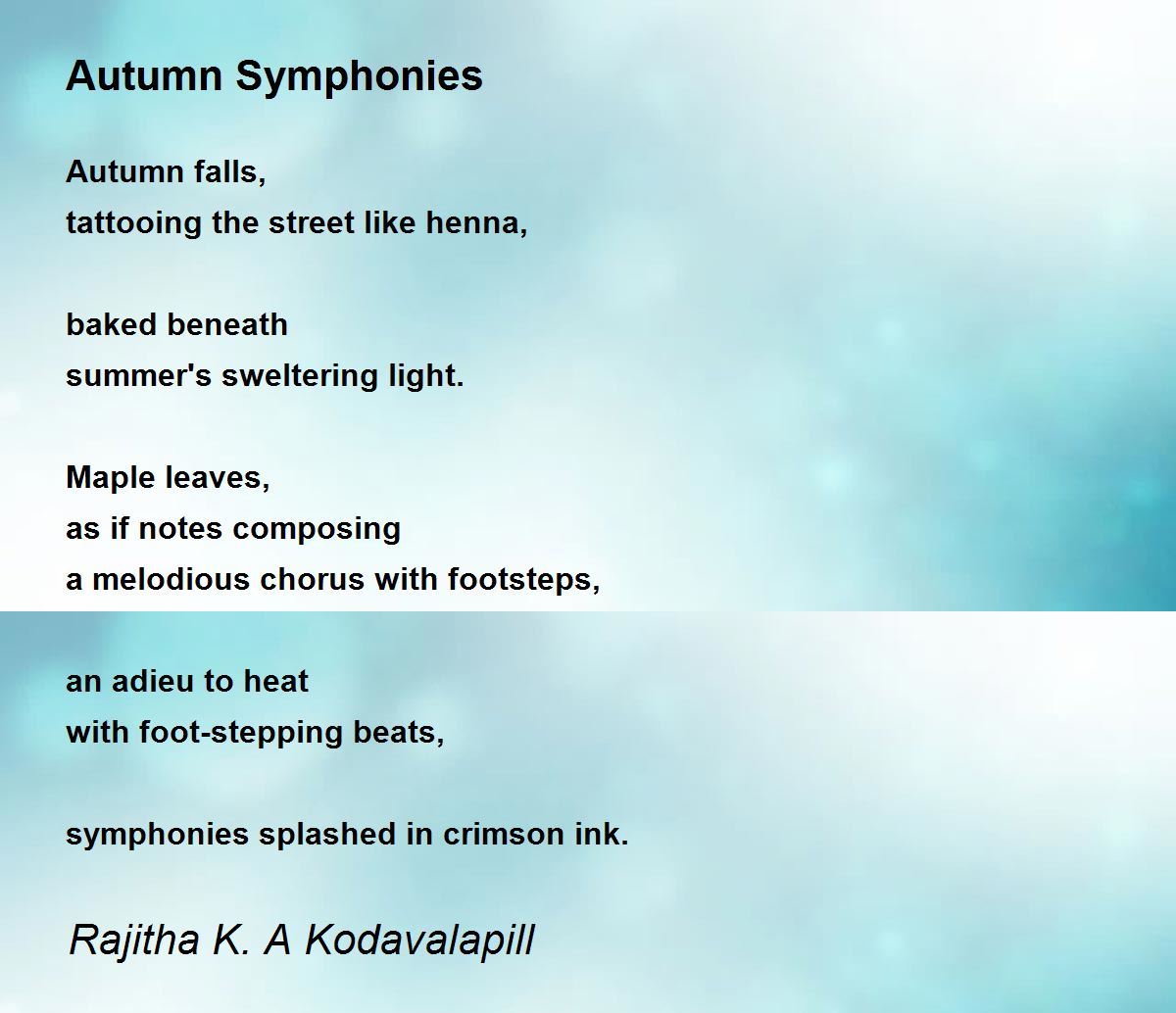 Autumn Symphonies

Autumn falls,
tattooing the street like henna,

baked beneath
summer's sweltering light.

Maple leaves,
as if notes composing
a melodious chorus with footsteps,

an adieu to heat
with foot-stepping beats,

symphonies splashed in crimson ink.

Rajitha K. A Kodavalapill